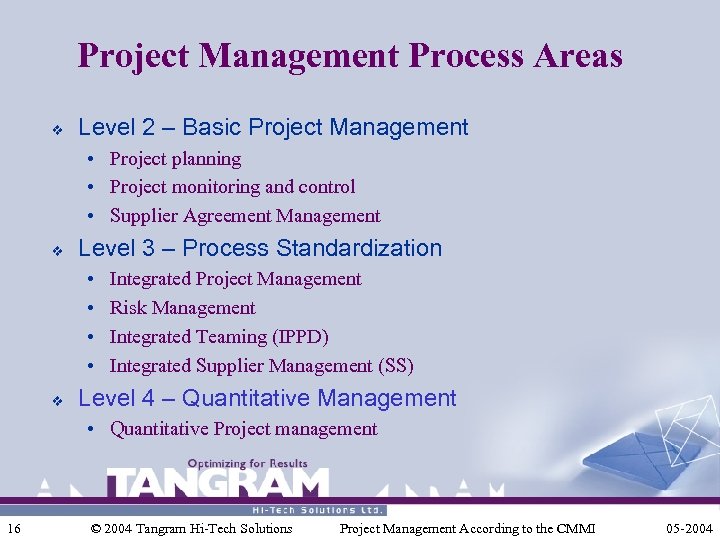 Project Management Process Areas

❖ Level 2 – Basic Project Management
• Project planning
• Project monitoring and control
• Supplier Agreement Management

❖ Level 3 – Process Standardization
• Integrated Project Management
• Risk Management
• Integrated Teaming (IPPD)
• Integrated Supplier Management (SS)

❖ Level 4 – Quantitative Management
• Quantitative Project management

Optimizing for Results
TANGRAM
Hi-Tech Solutions Ltd.

16 © 2004 Tangram Hi-Tech Solutions Project Management According to the CMMI 05-2004